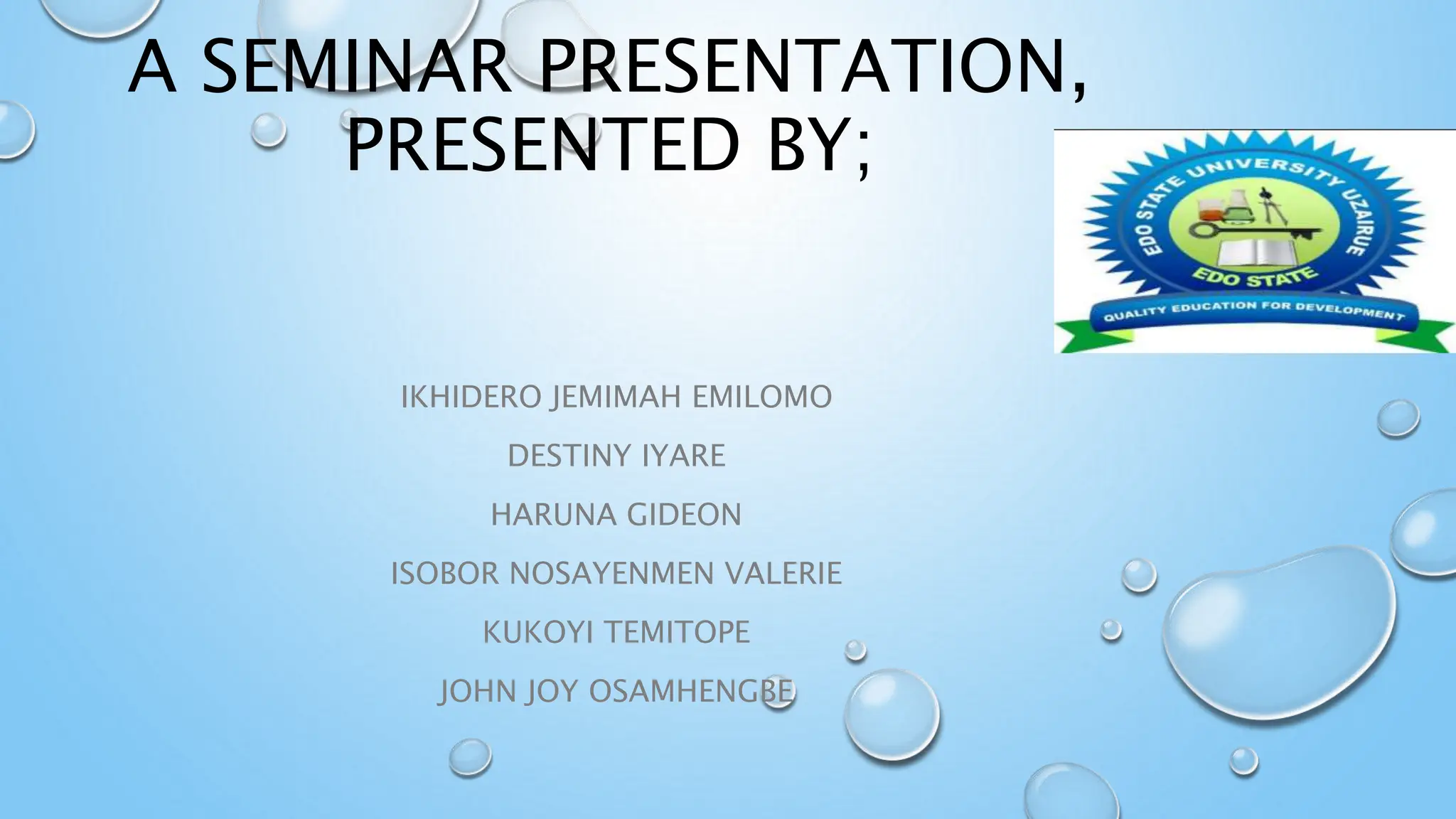 A SEMINAR PRESENTATION, PRESENTED BY;

EDO STATE UNIVERSITY UZAIRUE
EDO STATE
QUALITY EDUCATION FOR DEVELOPMENT

IKHIDERO JEMIMAH EMILOMO

DESTINY IYARE

HARUNA GIDEON

ISOBOR NOSAYENMEN VALERIE

KUKOYI TEMITOPE

JOHN JOY OSAMHENGBE